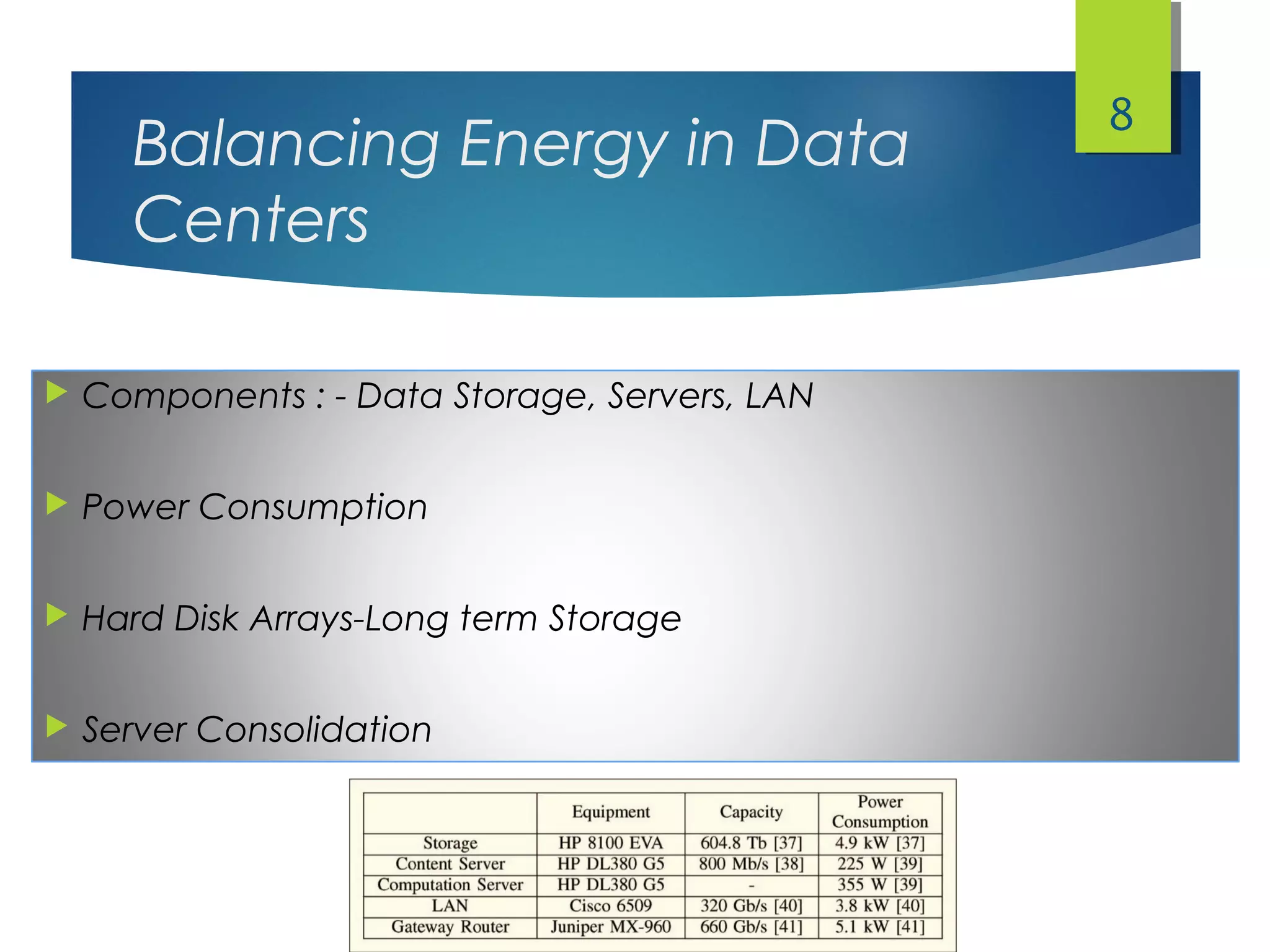 8

Balancing Energy in Data Centers

Components : - Data Storage, Servers, LAN

Power Consumption

Hard Disk Arrays-Long term Storage

Server Consolidation

|  | Equipment | Capacity | Power Consumption |
|---|---|---|---|
| Storage | HP 8100 EVA | 604.8 Tb [37] | 4.9 kW [37] |
| Content Server | HP DL380 G5 | 800 Mb/s [38] | 225 W [39] |
| Computation Server | HP DL380 G5 | - | 355 W [39] |
| LAN | Cisco 6509 | 320 Gb/s [40] | 3.8 kW [40] |
| Gateway Router | Juniper MX-960 | 660 Gb/s [41] | 5.1 kW [41] |